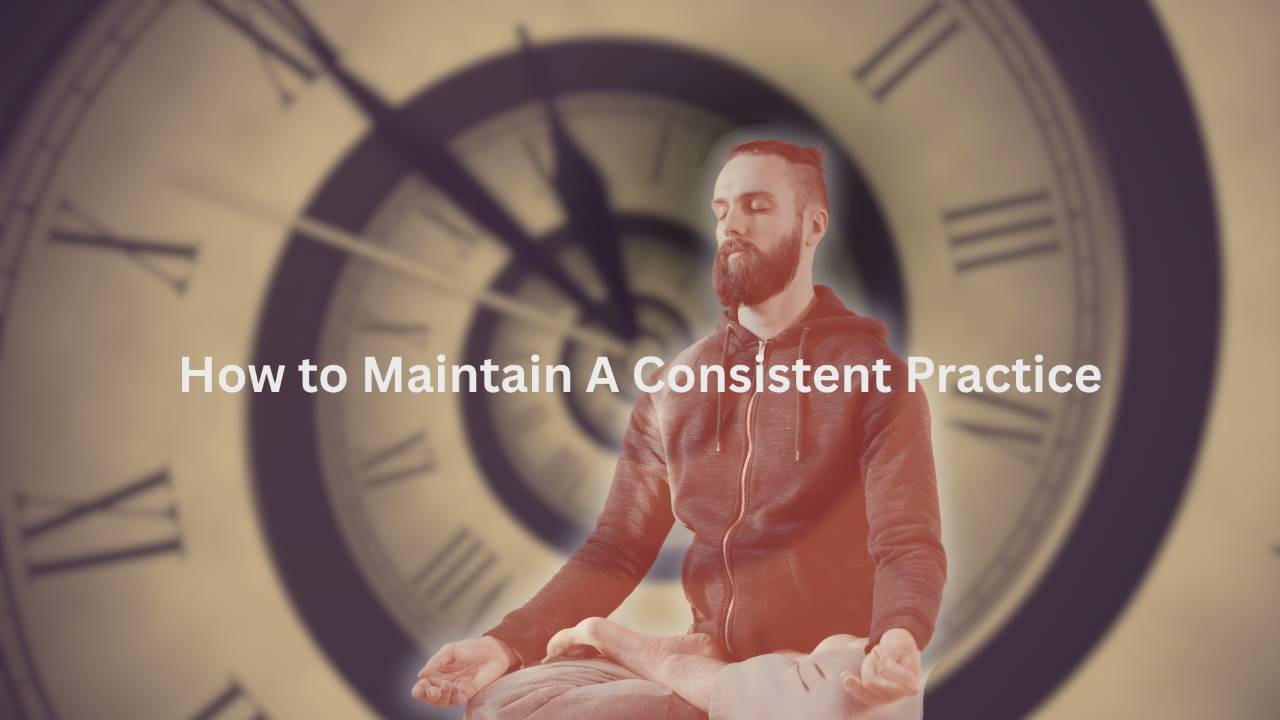 How to Maintain A Consistent Practice